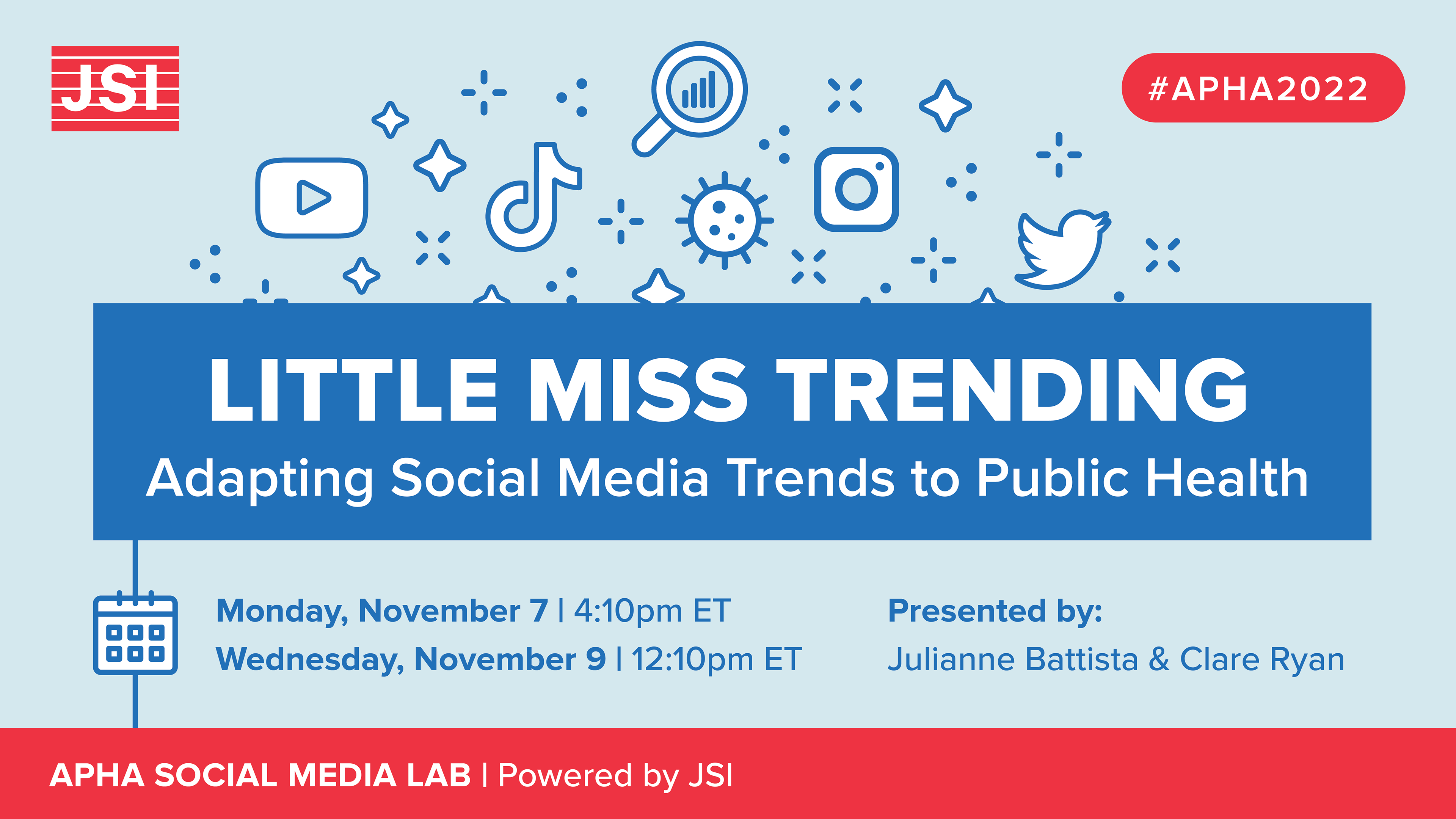 JSI

#APHA2022

LITTLE MISS TRENDING
Adapting Social Media Trends to Public Health

Monday, November 7 | 4:10pm ET
Wednesday, November 9 | 12:10pm ET

Presented by:
Julianne Battista & Clare Ryan

APHA SOCIAL MEDIA LAB | Powered by JSI